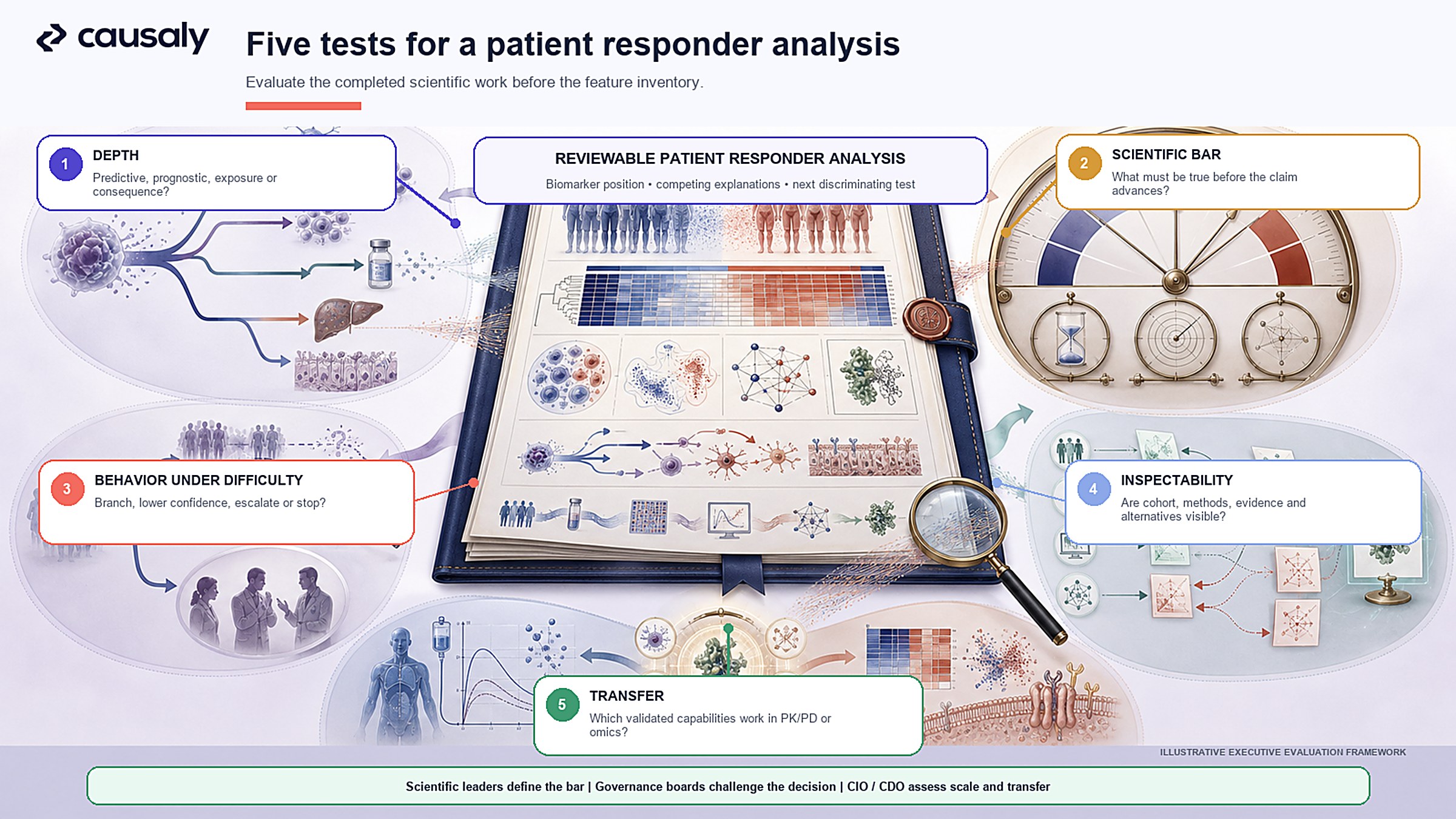 causaly

Five tests for a patient responder analysis

Evaluate the completed scientific work before the feature inventory.

1 DEPTH
Predictive, prognostic, exposure or consequence?

REVIEWABLE PATIENT RESPONDER ANALYSIS
Biomarker position • competing explanations • next discriminating test

2 SCIENTIFIC BAR
What must be true before the claim advances?

3 BEHAVIOR UNDER DIFFICULTY
Branch, lower confidence, escalate or stop?

4 INSPECTABILITY
Are cohort, methods, evidence and alternatives visible?

5 TRANSFER
Which validated capabilities work in PK/PD or omics?

ILLUSTRATIVE EXECUTIVE EVALUATION FRAMEWORK

Scientific leaders define the bar | Governance boards challenge the decision | CIO / CDO assess scale and transfer